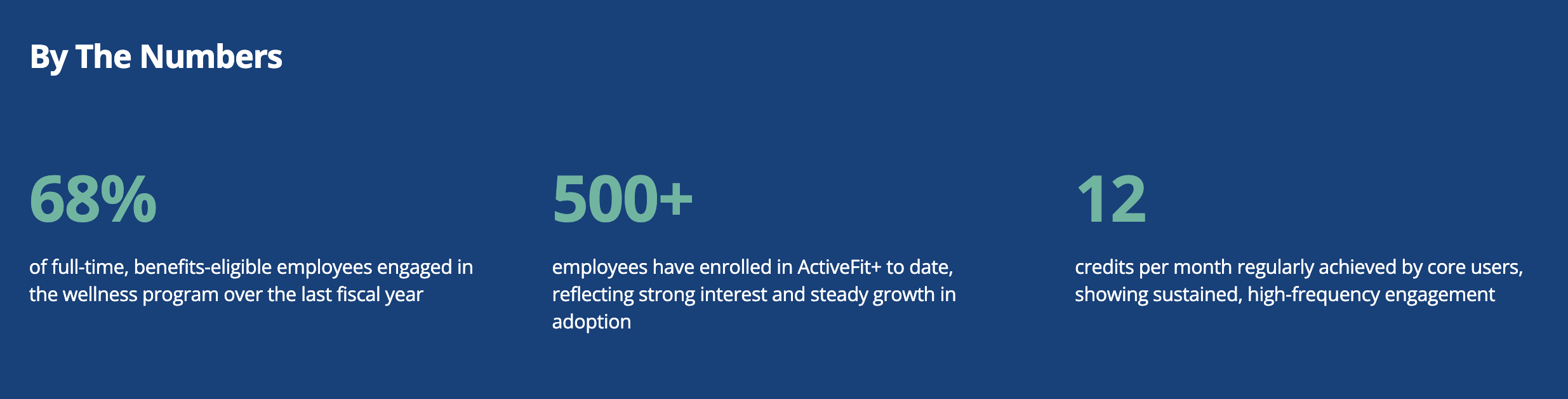 By The Numbers

68%

of full-time, benefits-eligible employees engaged in the wellness program over the last fiscal year

500+

employees have enrolled in ActiveFit+ to date, reflecting strong interest and steady growth in adoption

12

credits per month regularly achieved by core users, showing sustained, high-frequency engagement